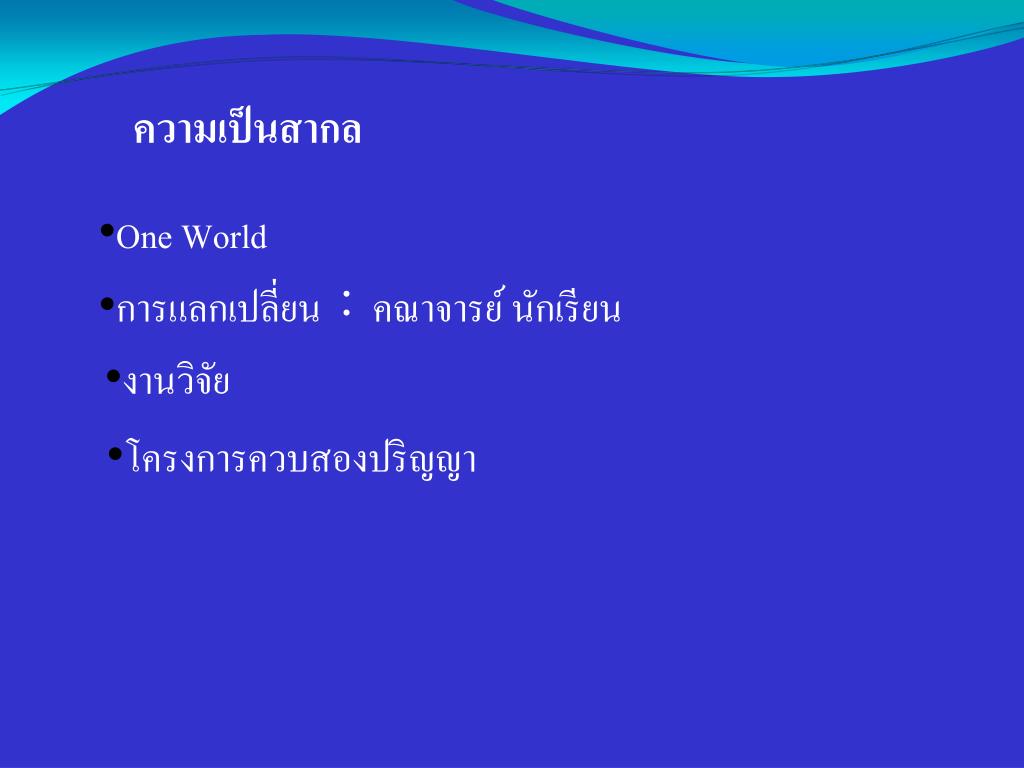 ความเป็นสากล

•One World

•การแลกเปลี่ยน : คณาจารย์ นักเรียน

•งานวิจัย

•โครงการควบสองปริญญา